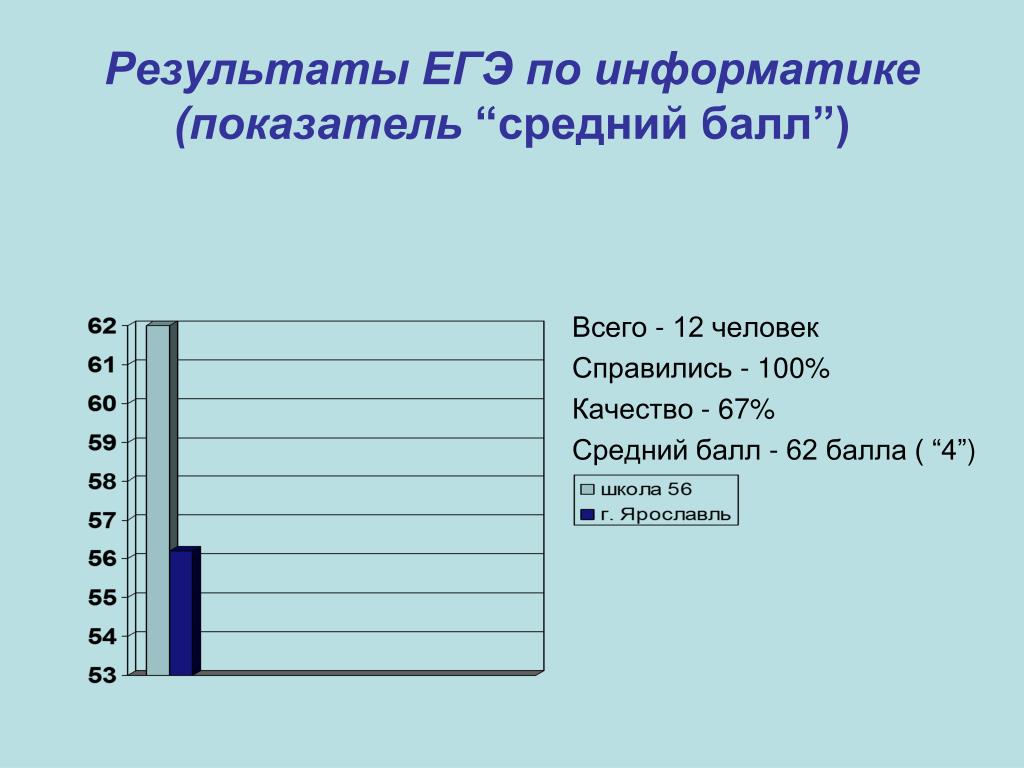 Результаты ЕГЭ по информатике (показатель “средний балл”)

62
61
60
59
58
57
56
55
54
53

Всего - 12 человек
Справились - 100%
Качество - 67%
Средний балл - 62 балла ( “4”)

школа 56
г. Ярославль